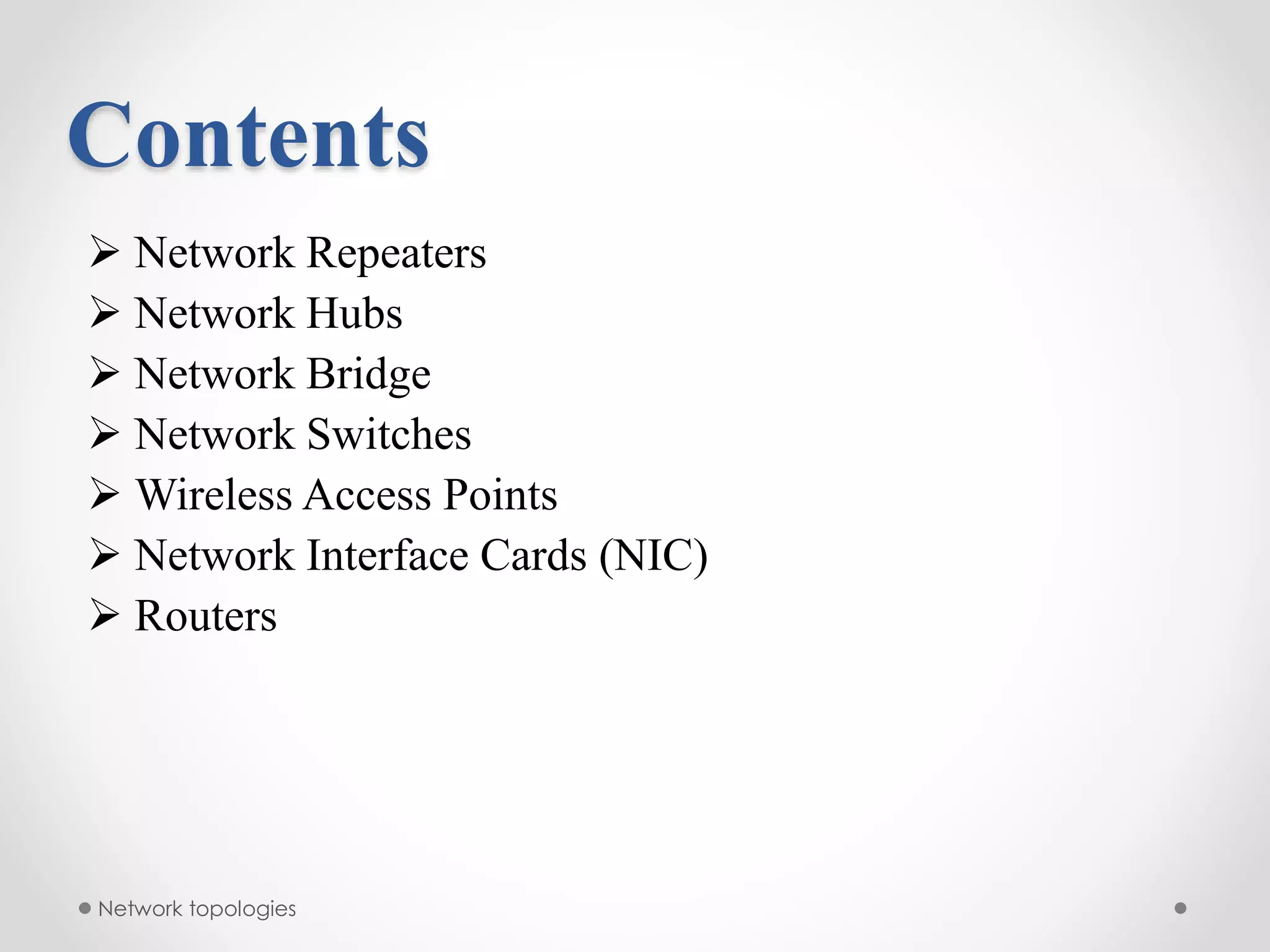 Contents

➢ Network Repeaters
➢ Network Hubs
➢ Network Bridge
➢ Network Switches
➢ Wireless Access Points
➢ Network Interface Cards (NIC)
➢ Routers

Network topologies